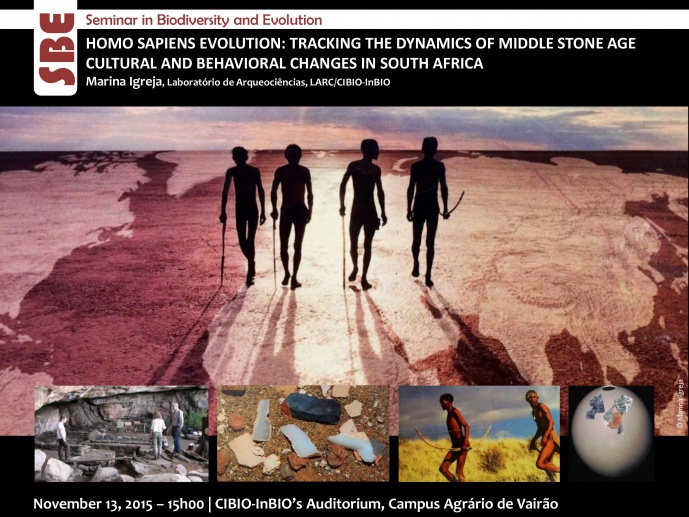 SBE

Seminar in Biodiversity and Evolution

HOMO SAPIENS EVOLUTION: TRACKING THE DYNAMICS OF MIDDLE STONE AGE CULTURAL AND BEHAVIORAL CHANGES IN SOUTH AFRICA

Marina Igreja, Laboratório de Arqueociências, LARC/CIBIO-InBIO

© Marina Igreja

November 13, 2015 – 15h00 | CIBIO-InBIO's Auditorium, Campus Agrário de Vairão